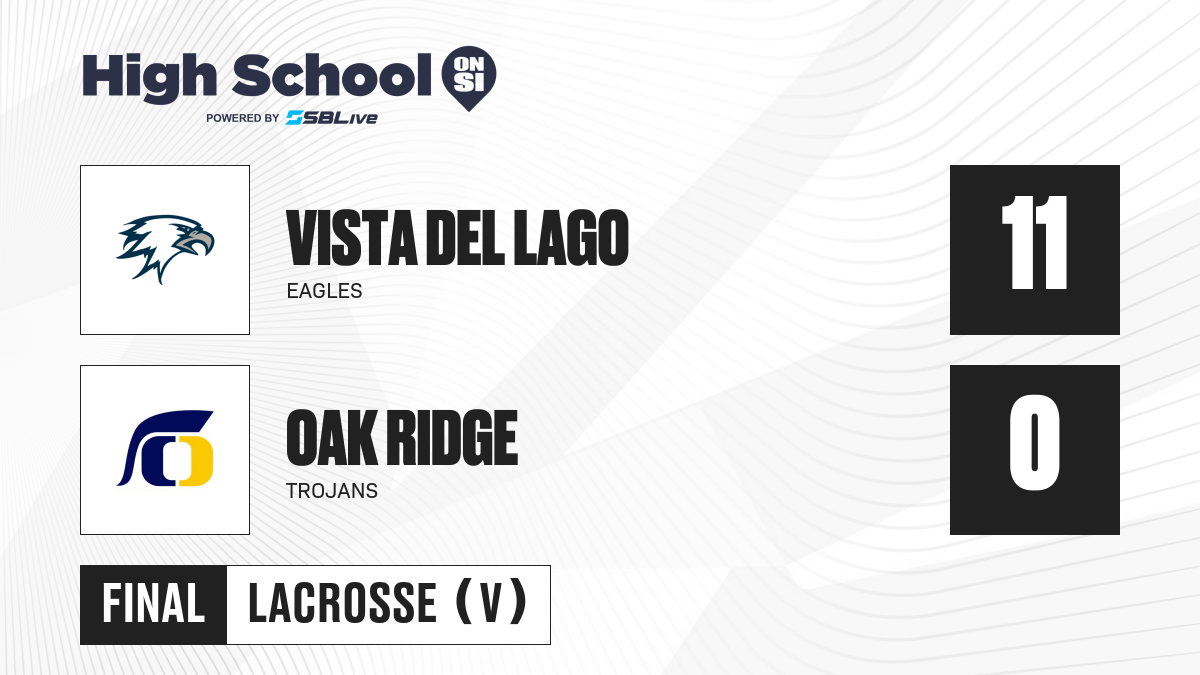 High School ON SI
POWERED BY SBLive

VISTA DEL LAGO
EAGLES
11

OAK RIDGE
TROJANS
0

FINAL LACROSSE (V)